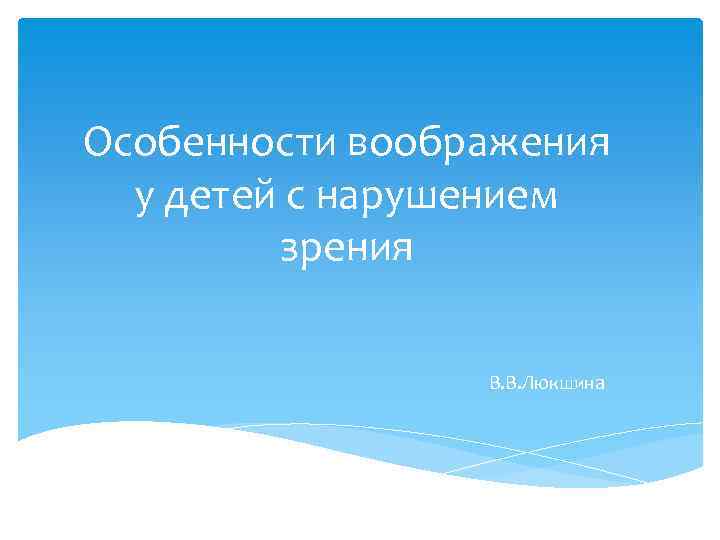 Особенности воображения у детей с нарушением зрения

В.В.Люкшина